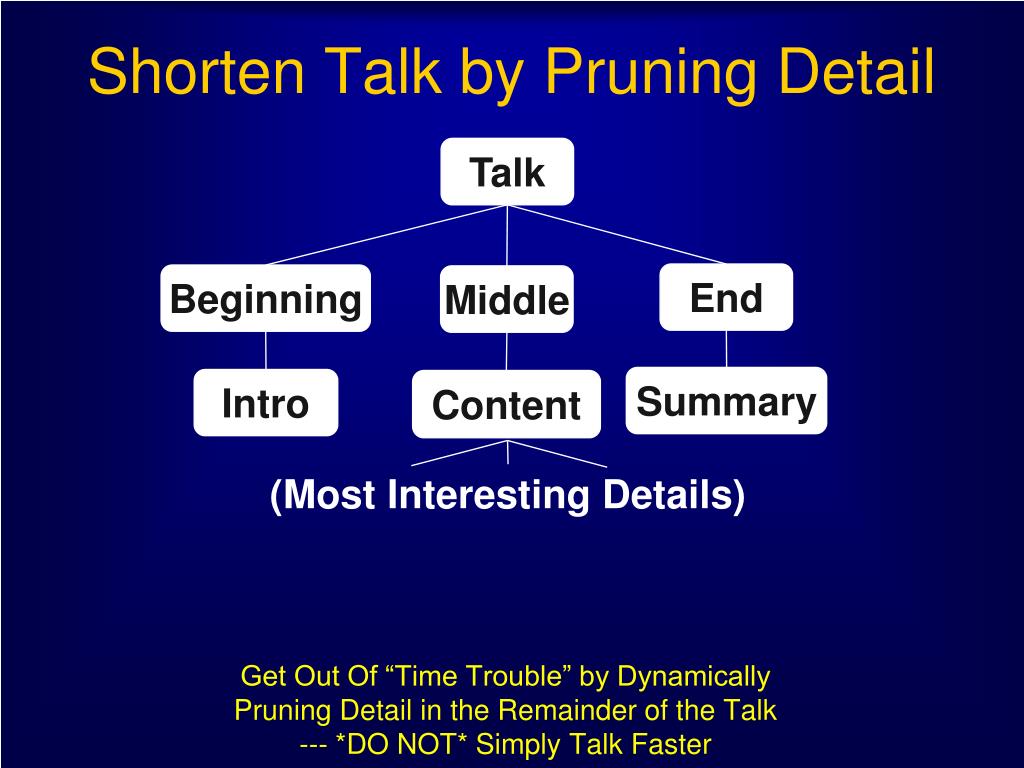 Shorten Talk by Pruning Detail

Talk

Beginning

Middle

End

Intro

Content

Summary

(Most Interesting Details)

Get Out Of “Time Trouble” by Dynamically Pruning Detail in the Remainder of the Talk --- *DO NOT* Simply Talk Faster